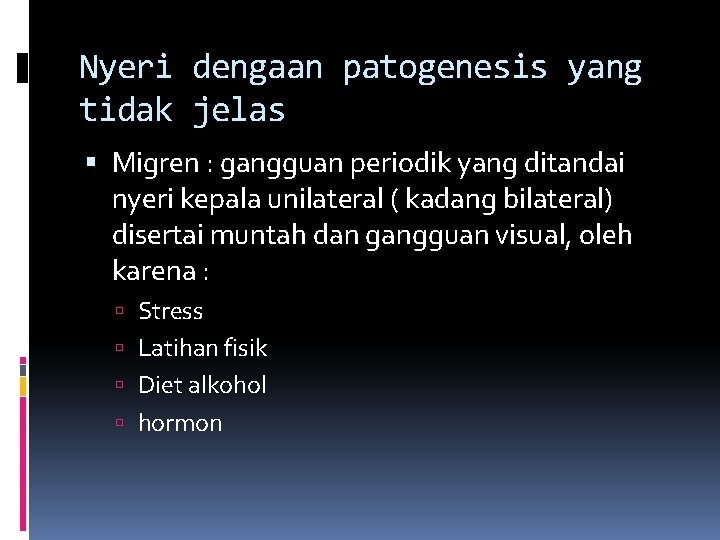 Nyeri dengaan patogenesis yang tidak jelas

▪ Migren : gangguan periodik yang ditandai nyeri kepala unilateral ( kadang bilateral) disertai muntah dan gangguan visual, oleh karena :

▫ Stress
▫ Latihan fisik
▫ Diet alkohol
▫ hormon